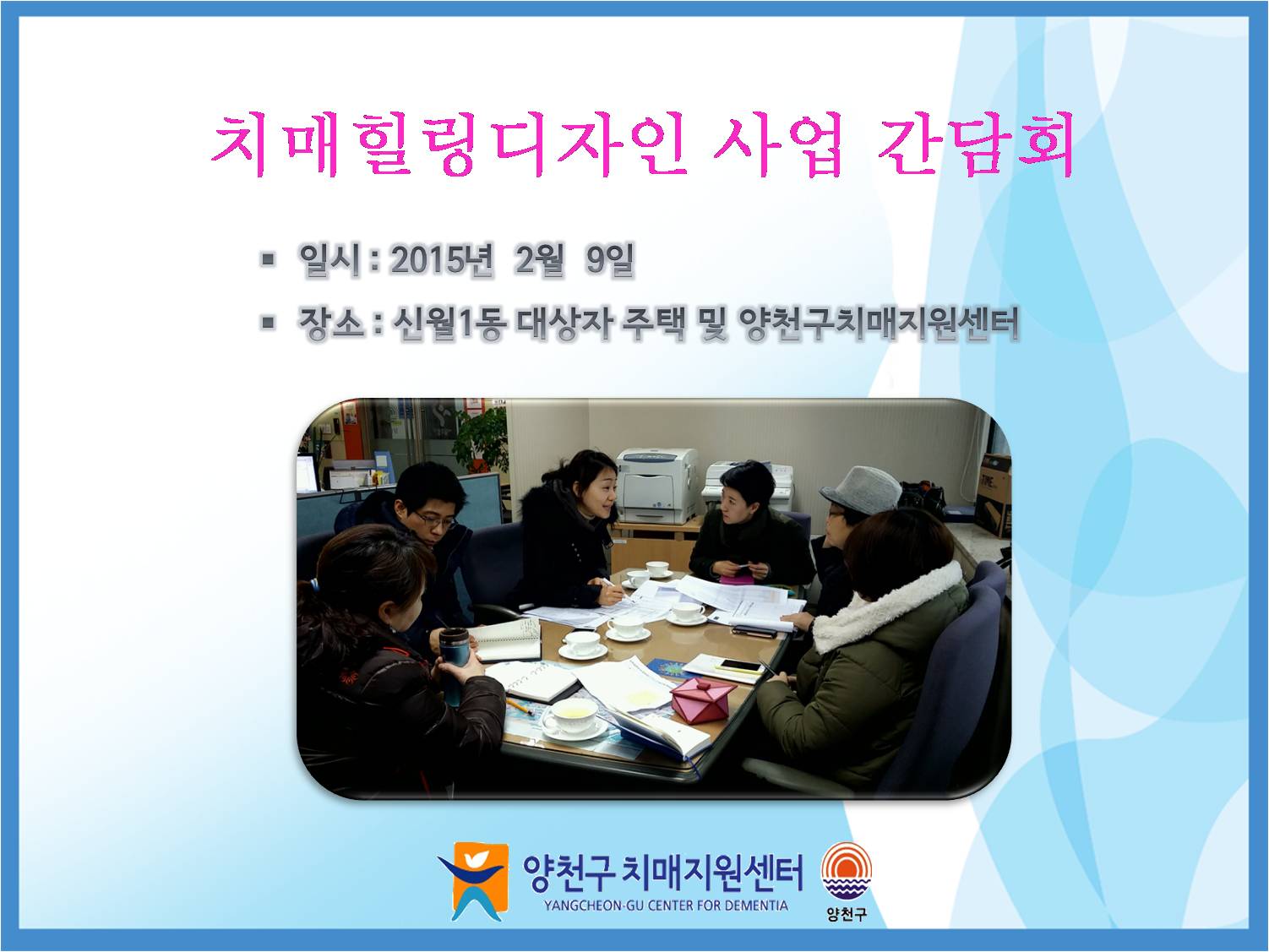 치매힐링디자인 사업 간담회

▪ 일시 : 2015년 2월 9일

▪ 장소 : 신월1동 대상자 주택 및 양천구치매지원센터

양천구 치매지원센터
YANGCHEON-GU CENTER FOR DEMENTIA

양천구